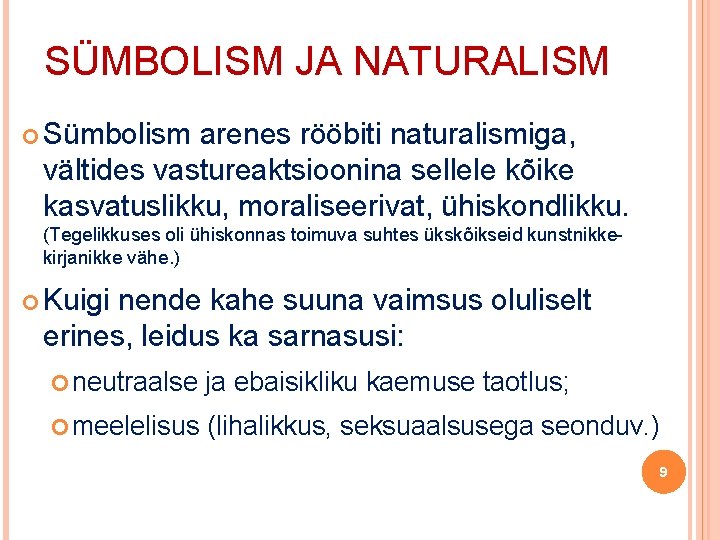 SÜMBOLISM JA NATURALISM

Sümbolism arenes rööbiti naturalismiga, vältides vastureaktsioonina sellele kõike kasvatuslikku, moraliseerivat, ühiskondlikku. (Tegelikkuses oli ühiskonnas toimuva suhtes ükskõikseid kunstnikke-kirjanikke vähe.)

Kuigi nende kahe suuna vaimsus oluliselt erines, leidus ka sarnasusi:

neutraalse ja ebaisikliku kaemuse taotlus;

meelelisus (lihalikkus, seksuaalsusega seonduv.)

9